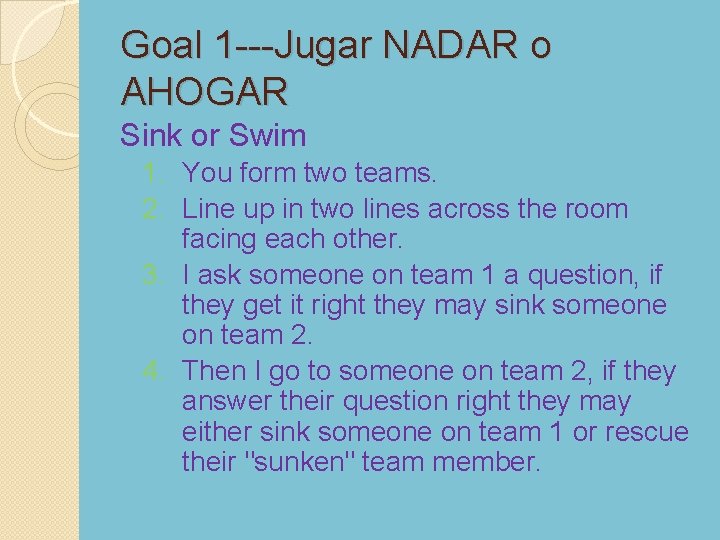 Goal 1---Jugar NADAR o AHOGAR

Sink or Swim

1. You form two teams.
2. Line up in two lines across the room facing each other.
3. I ask someone on team 1 a question, if they get it right they may sink someone on team 2.
4. Then I go to someone on team 2, if they answer their question right they may either sink someone on team 1 or rescue their "sunken" team member.